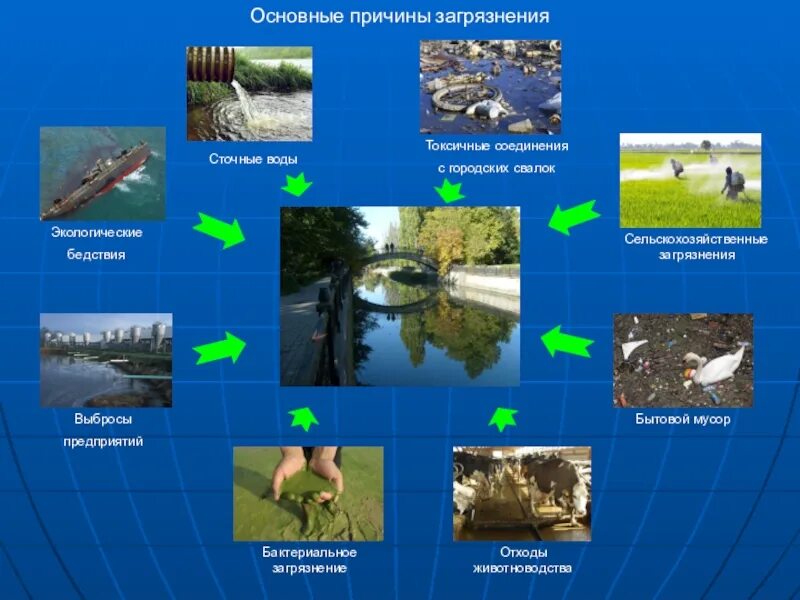 Основные причины загрязнения

Сточные воды

Токсичные соединения с городских свалок

Экологические бедствия

Сельскохозяйственные загрязнения

Выбросы предприятий

Бытовой мусор

Бактериальное загрязнение

Отходы животноводства